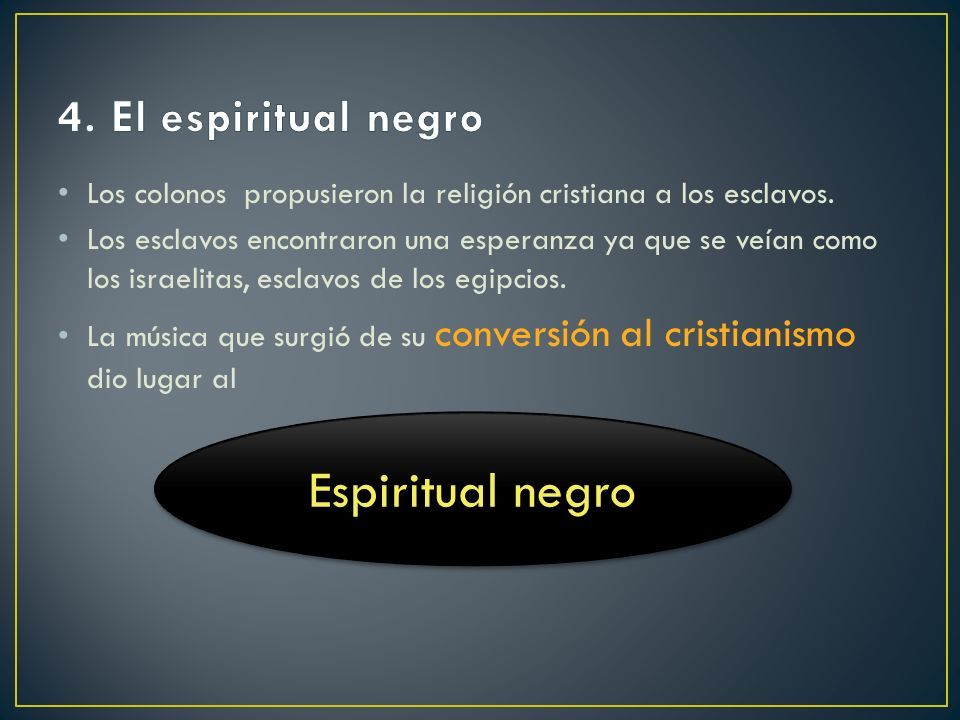 4. El espiritual negro

• Los colonos  propusieron la religión cristiana a los esclavos.

• Los esclavos encontraron una esperanza ya que se veían como los israelitas, esclavos de los egipcios.

• La música que surgió de su conversión al cristianismo dio lugar al

Espiritual negro